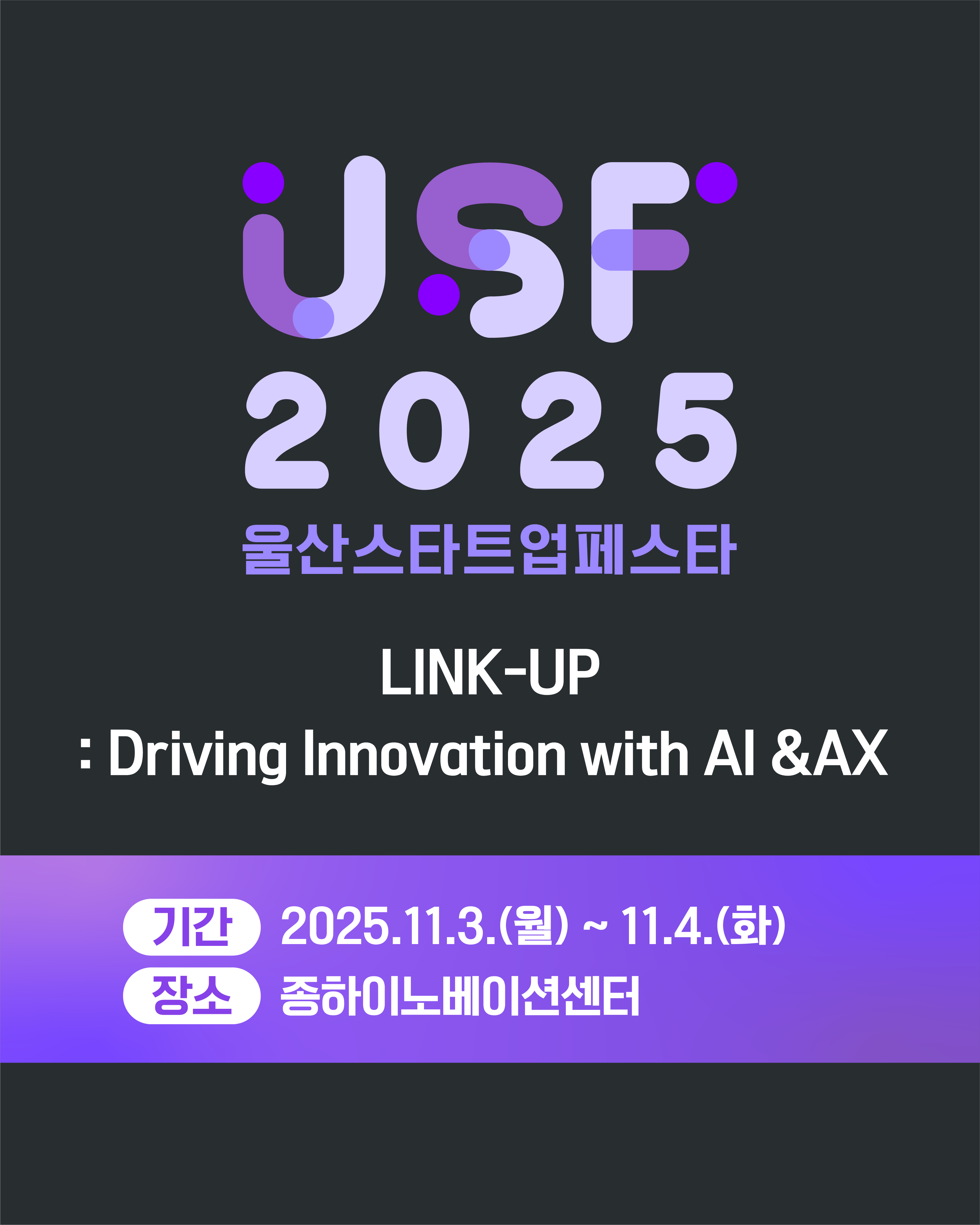 USF
2025
울산스타트업페스타

LINK-UP
: Driving Innovation with AI &AX

기간 2025.11.3.(월) ~ 11.4.(화)
장소 종하이노베이션센터